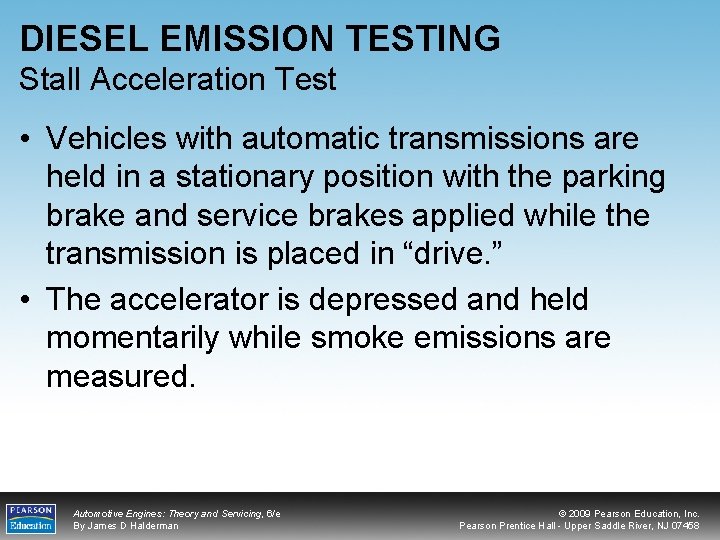 DIESEL EMISSION TESTING
Stall Acceleration Test

• Vehicles with automatic transmissions are held in a stationary position with the parking brake and service brakes applied while the transmission is placed in “drive.”

• The accelerator is depressed and held momentarily while smoke emissions are measured.

PEARSON Education

Automotive Engines: Theory and Servicing, 6/e
By James D Halderman

© 2009 Pearson Education, Inc.
Pearson Prentice Hall - Upper Saddle River, NJ 07458